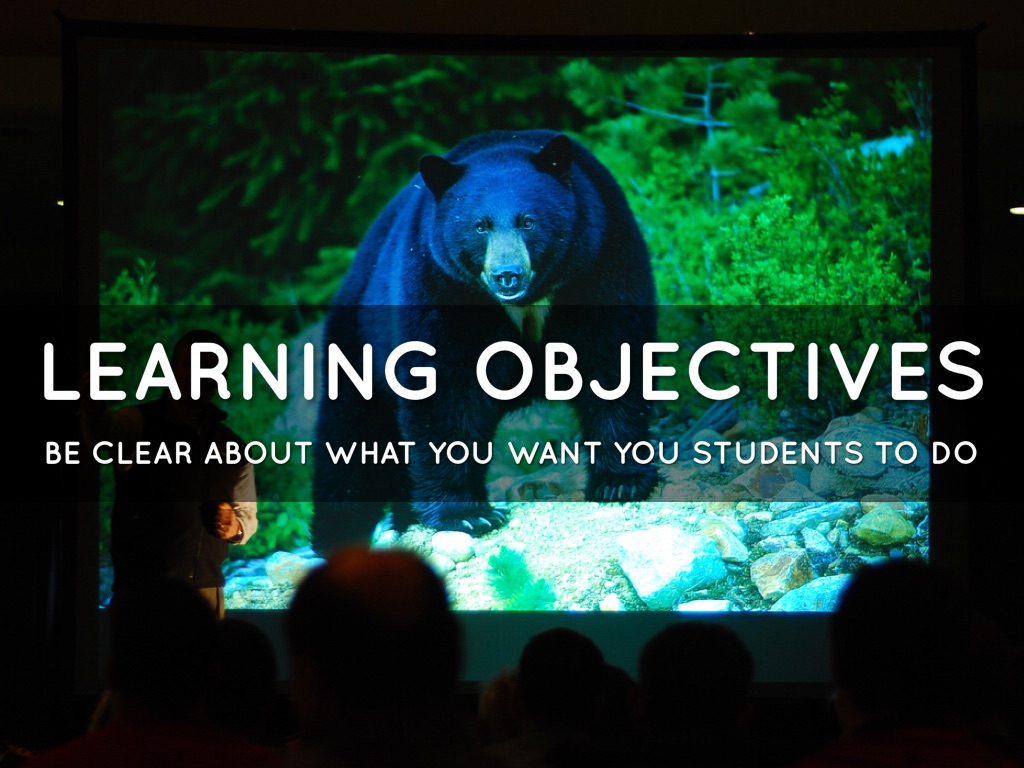 LEARNING OBJECTIVES

BE CLEAR ABOUT WHAT YOU WANT YOU STUDENTS TO DO